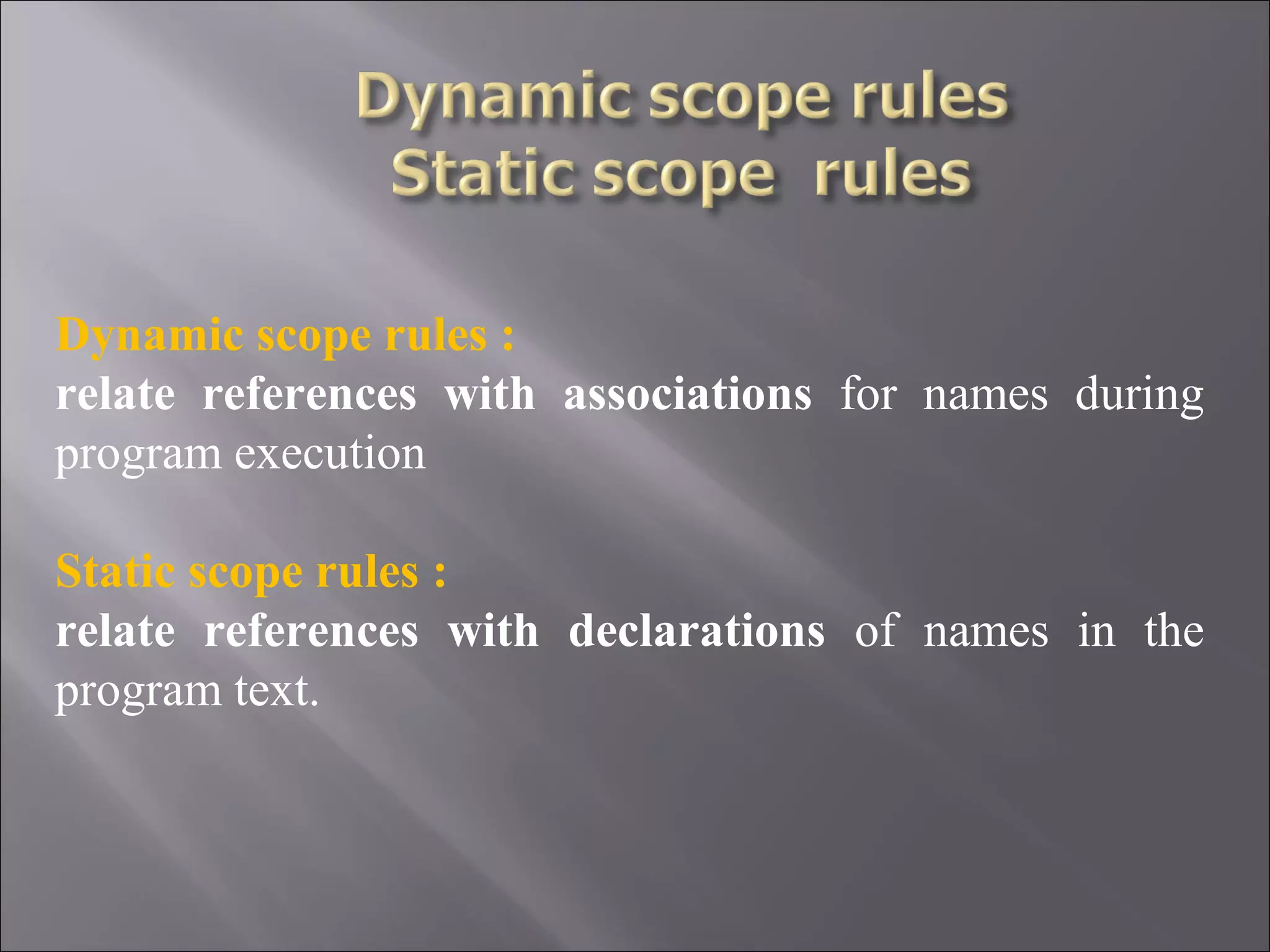 Dynamic scope rules
Static scope rules

Dynamic scope rules :
relate references with associations for names during program execution

Static scope rules :
relate references with declarations of names in the program text.